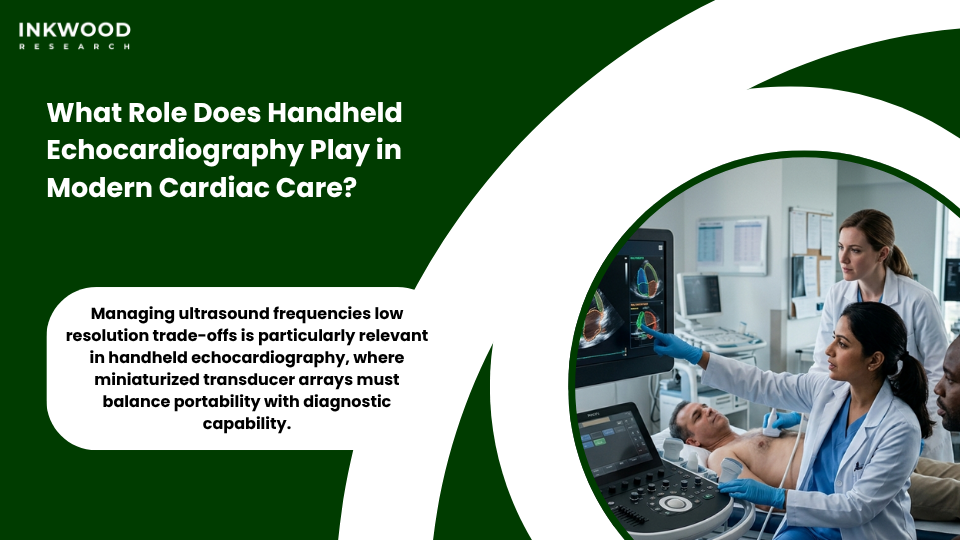 INKWOOD
RESEARCH

What Role Does Handheld Echocardiography Play in Modern Cardiac Care?

Managing ultrasound frequencies low resolution trade-offs is particularly relevant in handheld echocardiography, where miniaturized transducer arrays must balance portability with diagnostic capability.